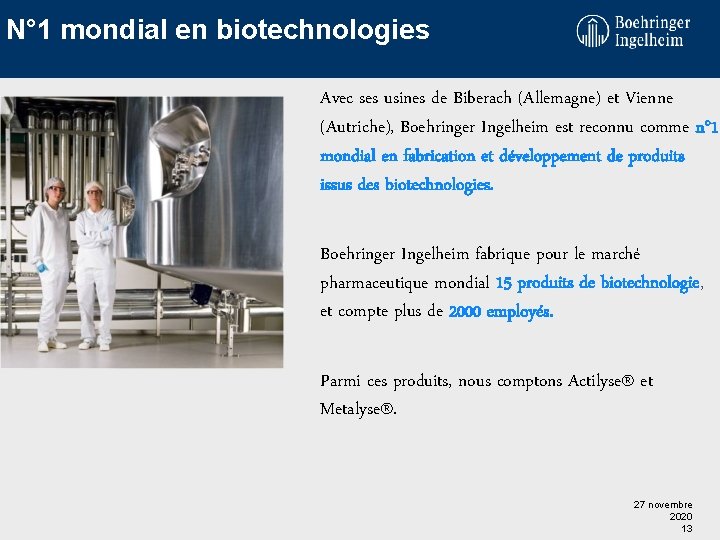 N°1 mondial en biotechnologies

Boehringer Ingelheim

Avec ses usines de Biberach (Allemagne) et Vienne (Autriche), Boehringer Ingelheim est reconnu comme n°1 mondial en fabrication et développement de produits issus des biotechnologies.

Boehringer Ingelheim fabrique pour le marché pharmaceutique mondial 15 produits de biotechnologie, et compte plus de 2000 employés.

Parmi ces produits, nous comptons Actilyse® et Metalyse®.

27 novembre 2020
13